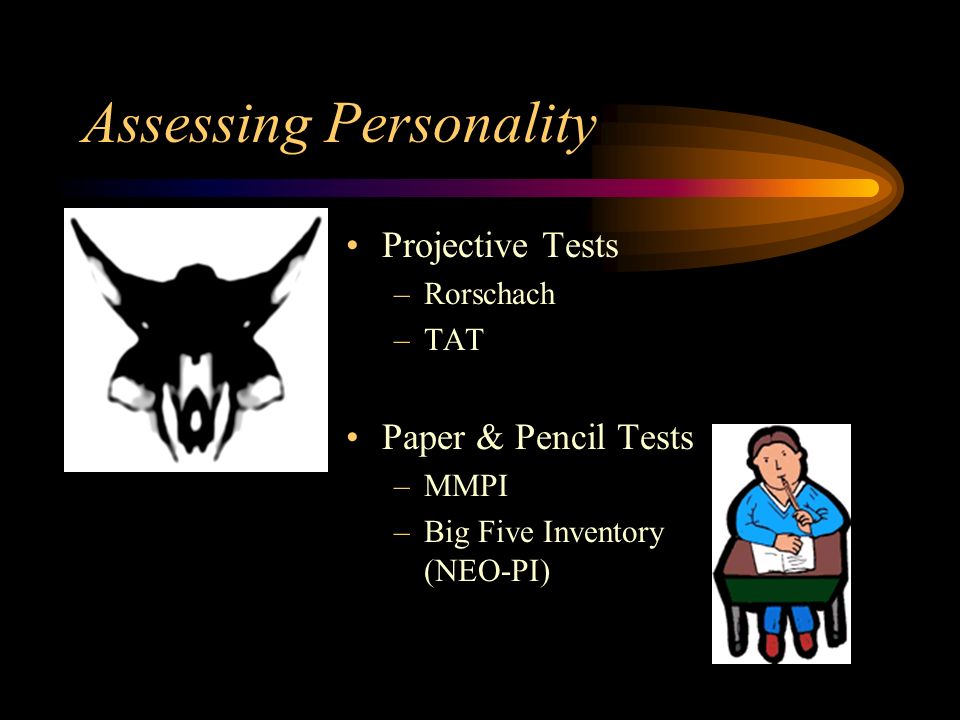 Assessing Personality

• Projective Tests
– Rorschach
– TAT

• Paper & Pencil Tests
– MMPI
– Big Five Inventory (NEO-PI)